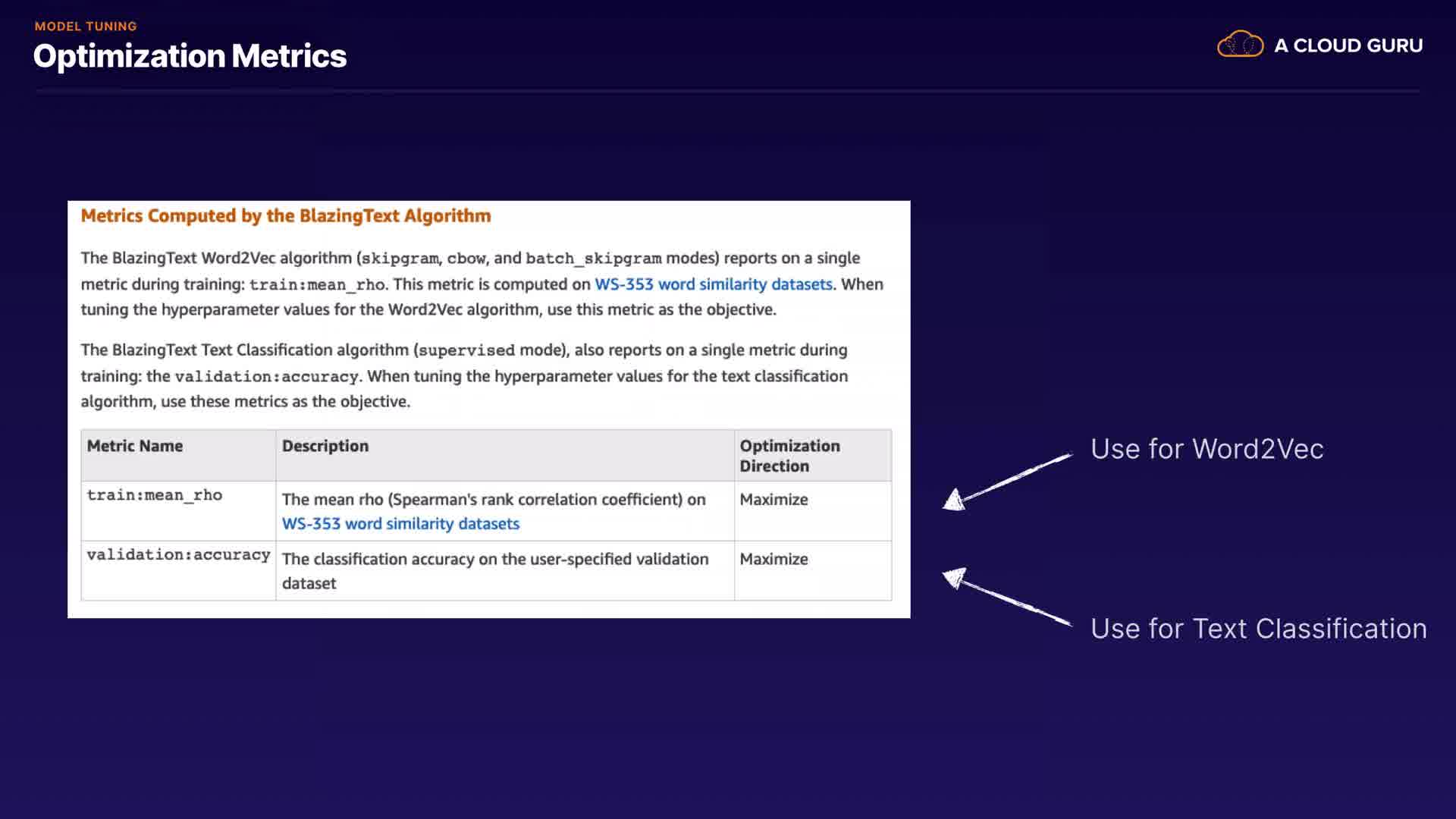 MODEL TUNING
Optimization Metrics

A CLOUD GURU

Metrics Computed by the BlazingText Algorithm

The BlazingText Word2Vec algorithm (skipgram, cbow, and batch_skipgram modes) reports on a single metric during training: train:mean_rho. This metric is computed on WS-353 word similarity datasets. When tuning the hyperparameter values for the Word2Vec algorithm, use this metric as the objective.

The BlazingText Text Classification algorithm (supervised mode), also reports on a single metric during training: the validation:accuracy. When tuning the hyperparameter values for the text classification algorithm, use these metrics as the objective.

| Metric Name | Description | Optimization Direction |
|---|---|---|
| train:mean_rho | The mean rho (Spearman's rank correlation coefficient) on WS-353 word similarity datasets | Maximize |
| validation:accuracy | The classification accuracy on the user-specified validation dataset | Maximize |

Use for Word2Vec

Use for Text Classification